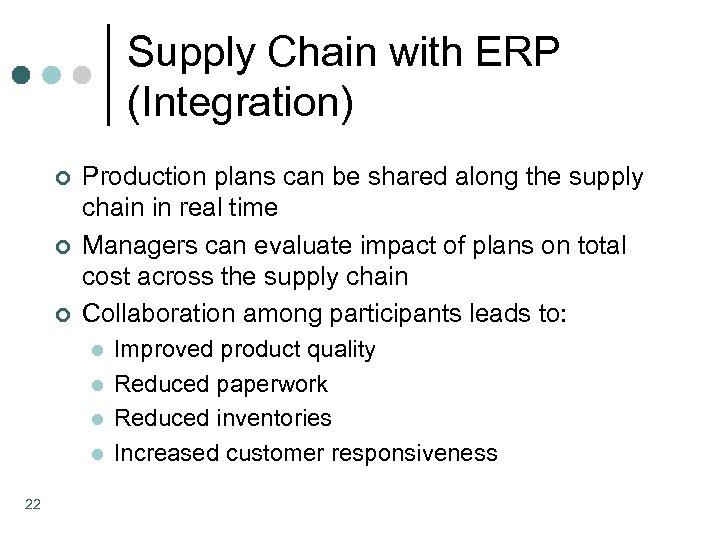 Supply Chain with ERP (Integration)

- Production plans can be shared along the supply chain in real time
- Managers can evaluate impact of plans on total cost across the supply chain
- Collaboration among participants leads to:
  - Improved product quality
  - Reduced paperwork
  - Reduced inventories
  - Increased customer responsiveness

22